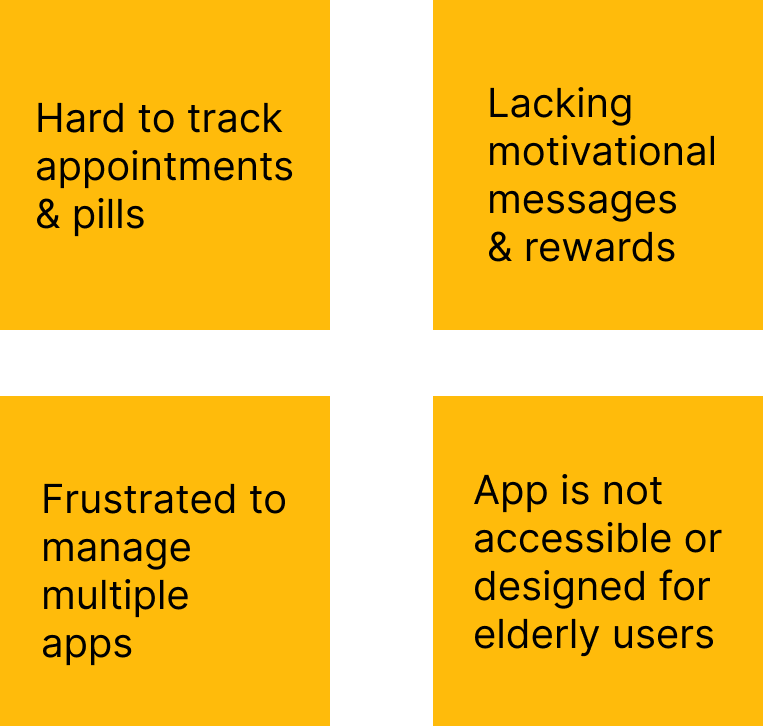 Hard to track appointments & pills

Lacking motivational messages & rewards

Frustrated to manage multiple apps

App is not accessible or designed for elderly users